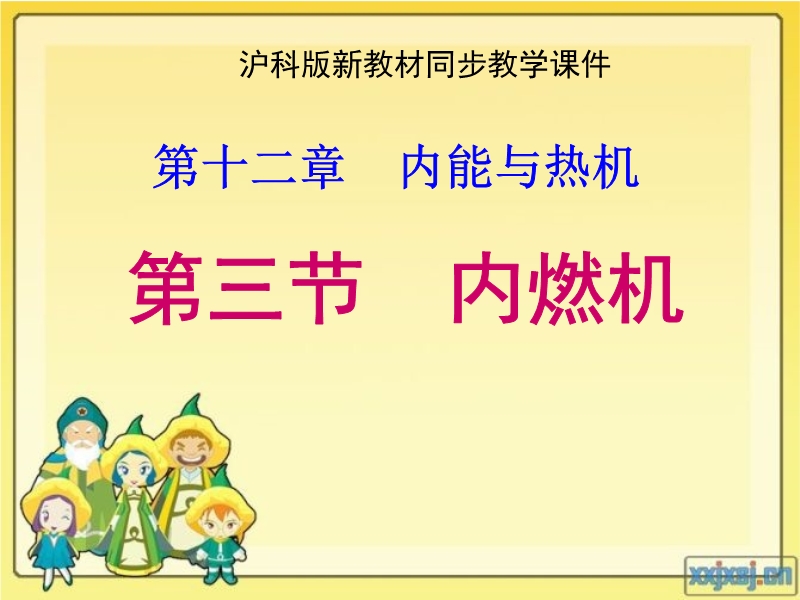 沪科版新教材同步教学课件

第十二章　内能与热机

第三节　内燃机

xxjxsj.cn